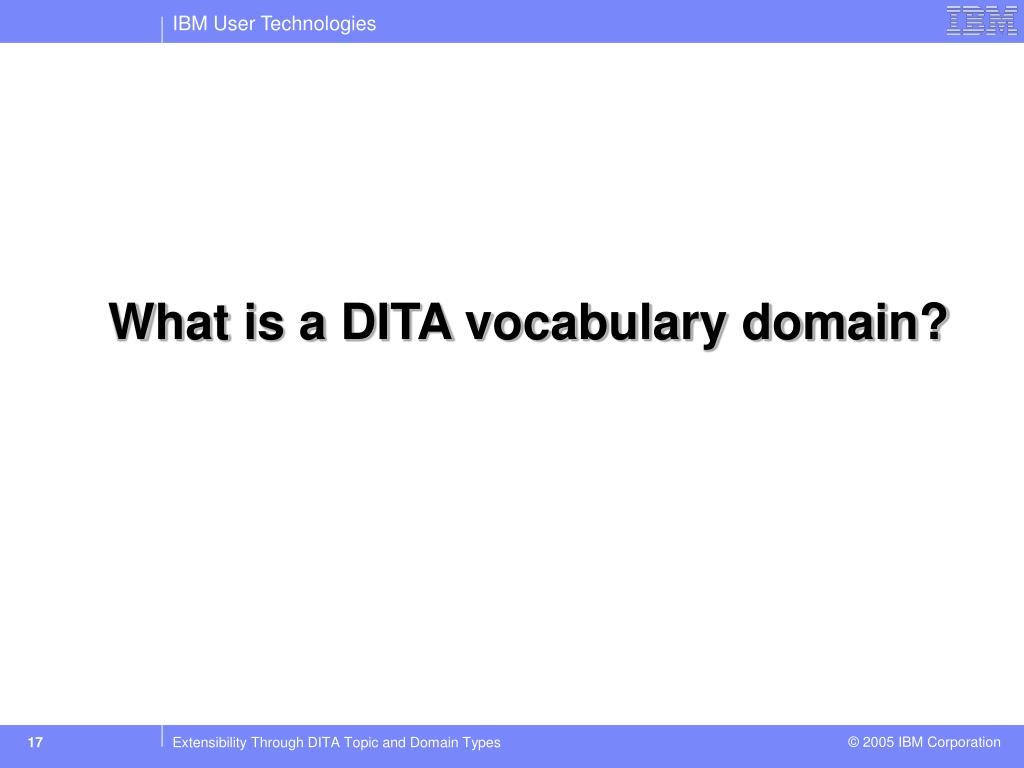 IBM User Technologies

IBM

What is a DITA vocabulary domain?

17

Extensibility Through DITA Topic and Domain Types

© 2005 IBM Corporation